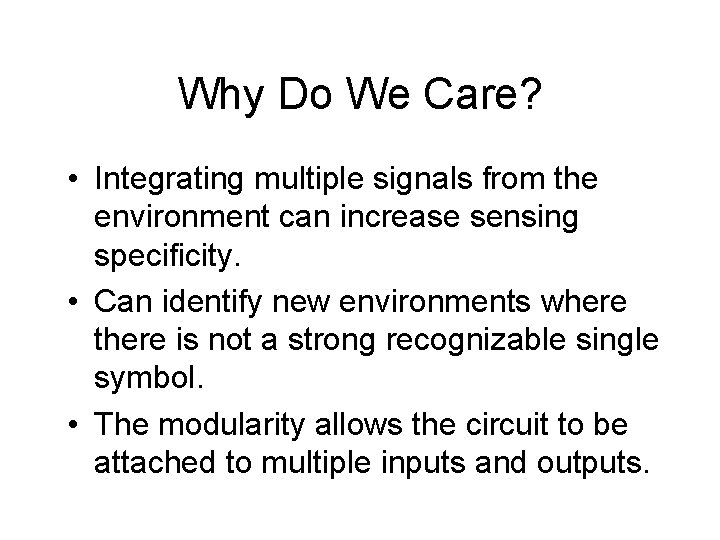 Why Do We Care?

• Integrating multiple signals from the environment can increase sensing specificity.

• Can identify new environments where there is not a strong recognizable single symbol.

• The modularity allows the circuit to be attached to multiple inputs and outputs.